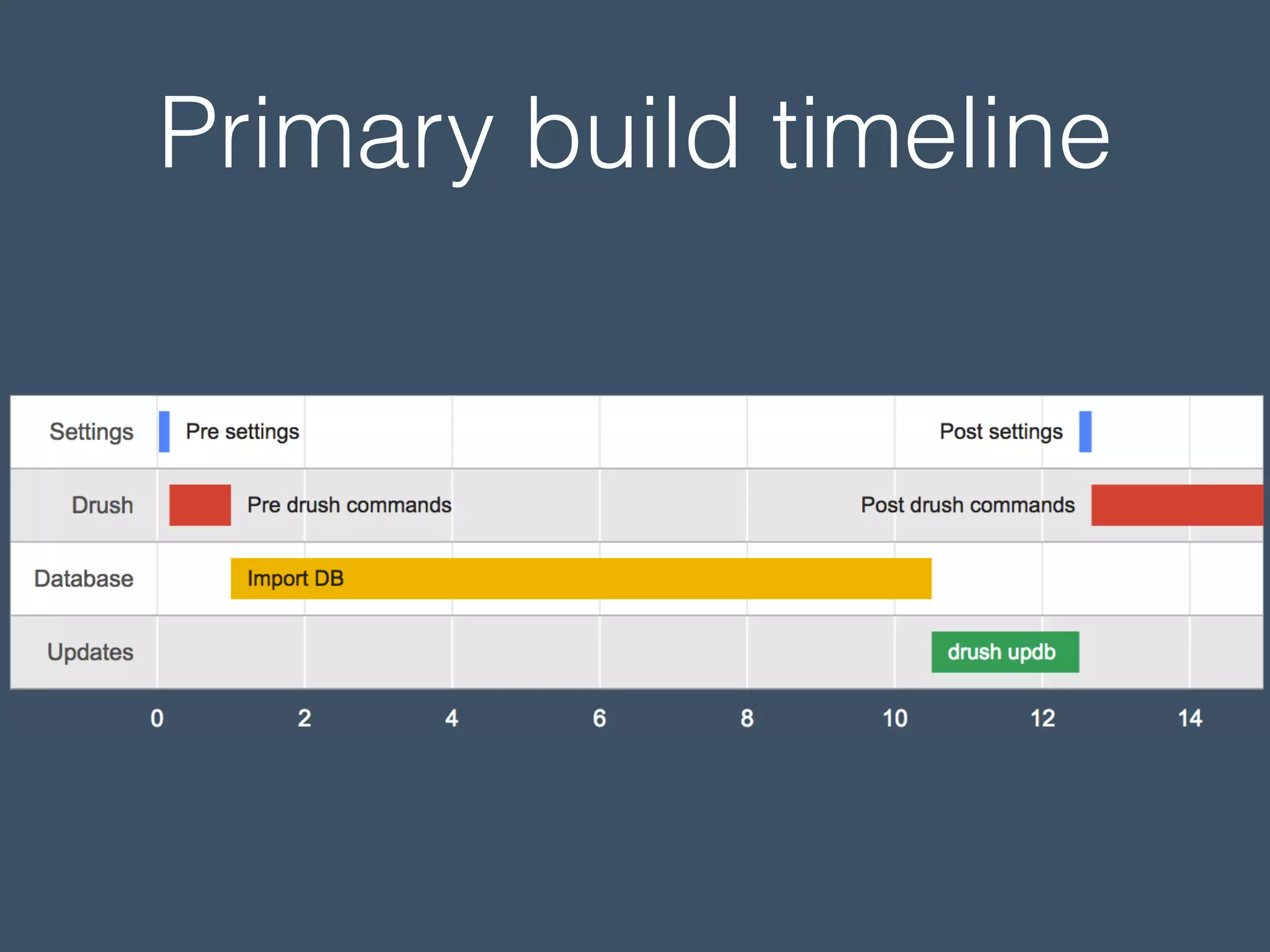 Primary build timeline

Settings
Pre settings
Post settings

Drush
Pre drush commands
Post drush commands

Database
Import DB

Updates
drush updb

0 2 4 6 8 10 12 14